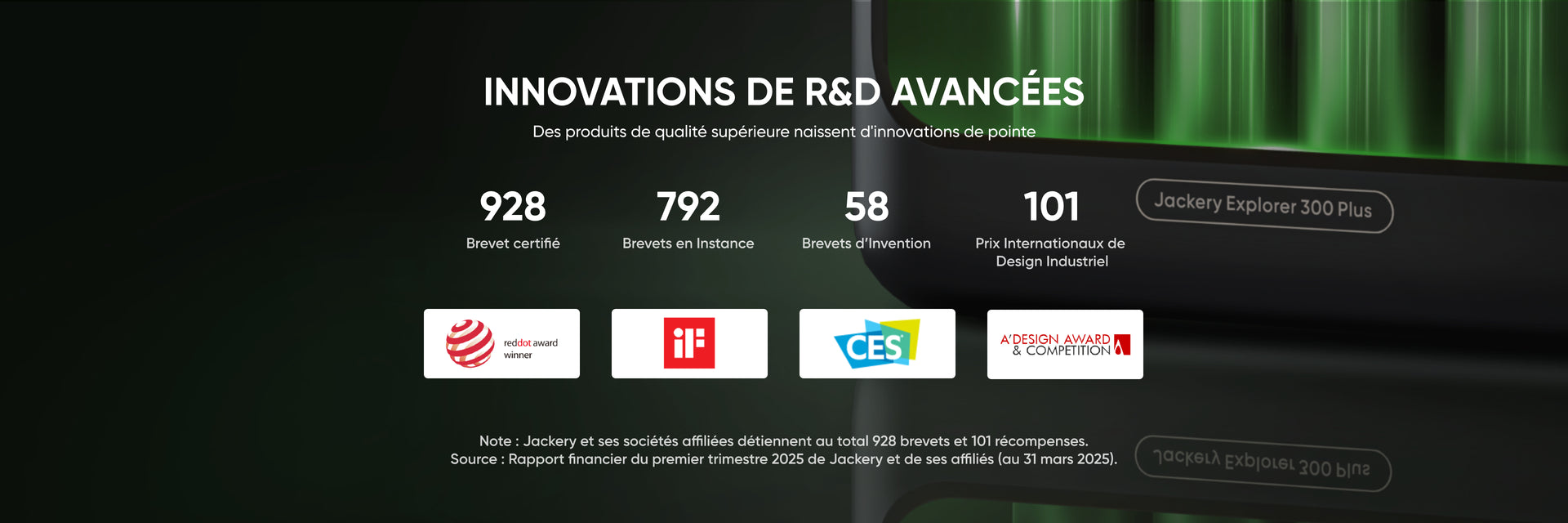 INNOVATIONS DE R&D AVANCÉES

Des produits de qualité supérieure naissent d'innovations de pointe

928
Brevet certifié

792
Brevets en Instance

58
Brevets d'Invention

101
Prix Internationaux de Design Industriel

Jackery Explorer 300 Plus

reddot award winner

iF

CES

A'DESIGN AWARD & COMPETITION

Note : Jackery et ses sociétés affiliées détiennent au total 928 brevets et 101 récompenses.
Source : Rapport financier du premier trimestre 2025 de Jackery et de ses affiliés (au 31 mars 2025).

Jackery Explorer 300 Plus